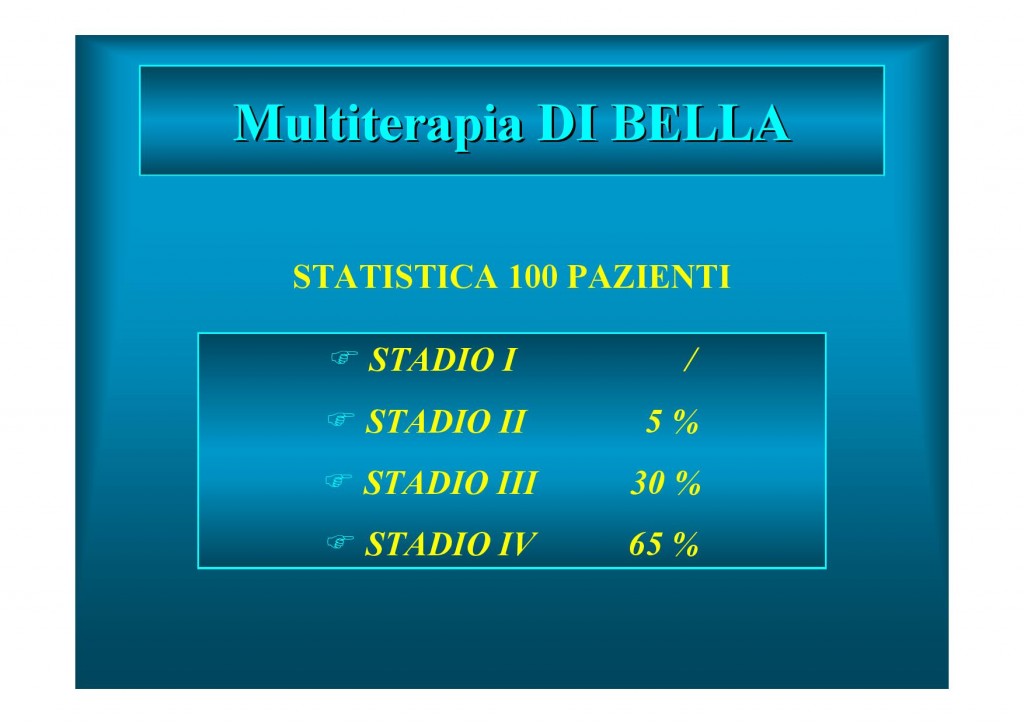 Multiterapia DI BELLA

STATISTICA 100 PAZIENTI

☞ STADIO I /

☞ STADIO II 5 %

☞ STADIO III 30 %

☞ STADIO IV 65 %